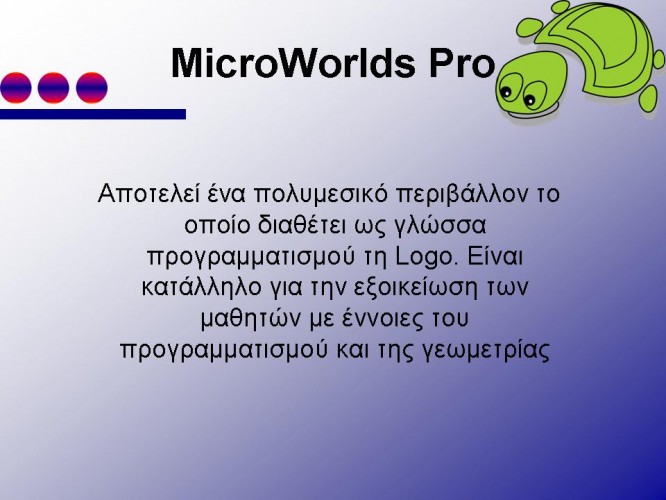 MicroWorlds Pro

Αποτελεί ένα πολυμεσικό περιβάλλον το οποίο διαθέτει ως γλώσσα προγραμματισμού τη Logo. Είναι κατάλληλο για την εξοικείωση των μαθητών με έννοιες του προγραμματισμού και της γεωμετρίας